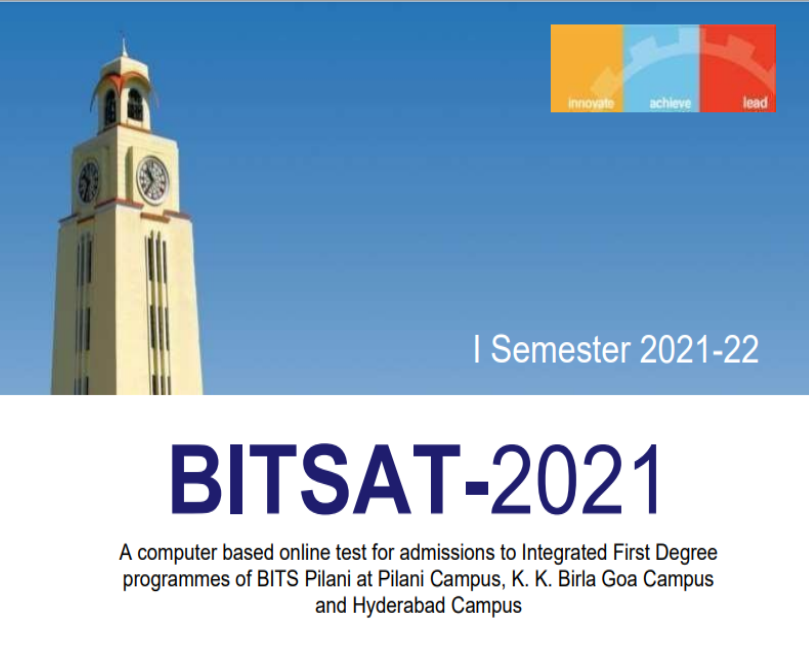 innovate achieve lead

I Semester 2021-22

BITSAT-2021

A computer based online test for admissions to Integrated First Degree programmes of BITS Pilani at Pilani Campus, K. K. Birla Goa Campus and Hyderabad Campus